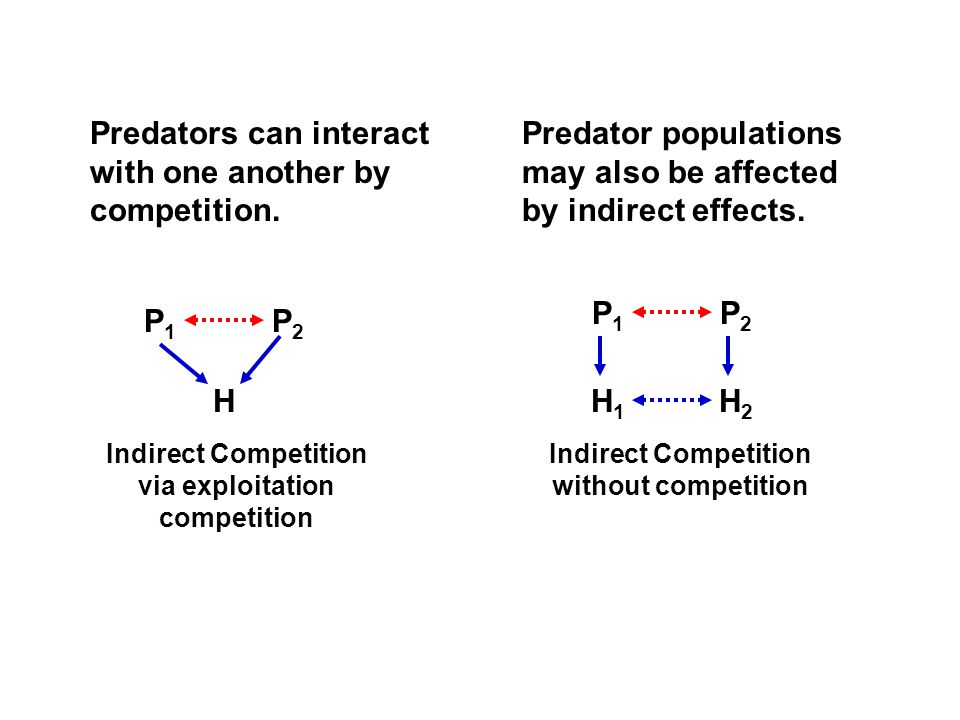 Predators can interact with one another by competition.

$P_1$ $P_2$

H

Indirect Competition via exploitation competition

Predator populations may also be affected by indirect effects.

$P_1$ $P_2$

$H_1$ $H_2$

Indirect Competition without competition